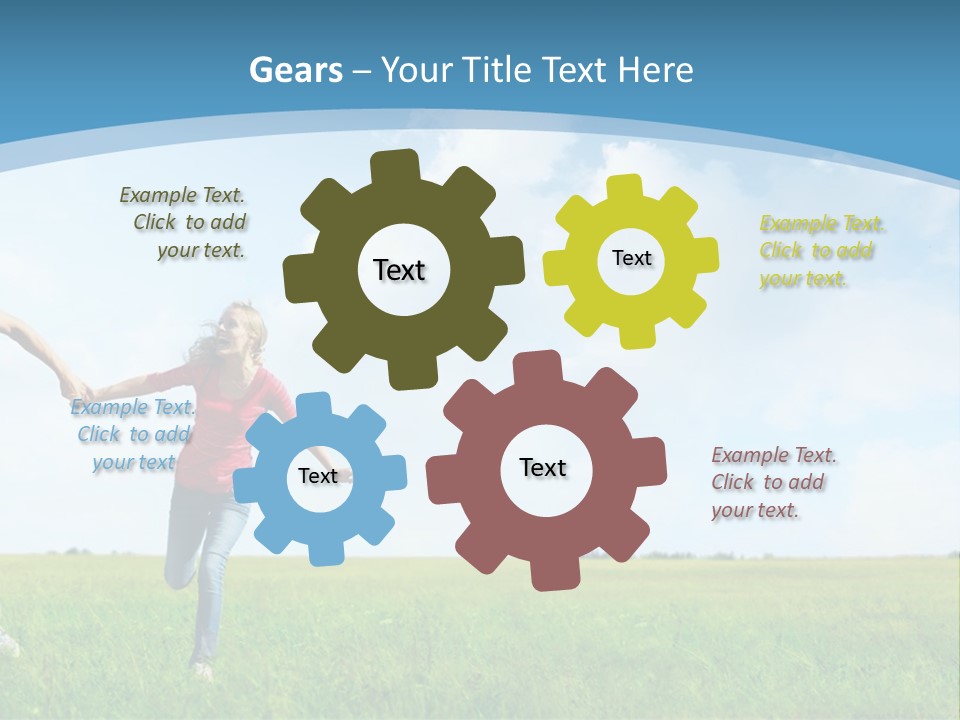 Gears – Your Title Text Here

Example Text. Click to add your text.

Text

Text

Example Text. Click to add your text.

Example Text. Click to add your text

Text

Text

Example Text. Click to add your text.